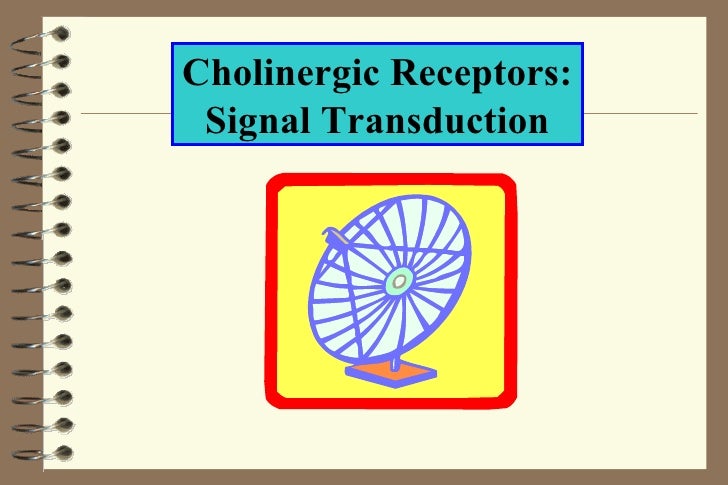 Cholinergic Receptors: Signal Transduction